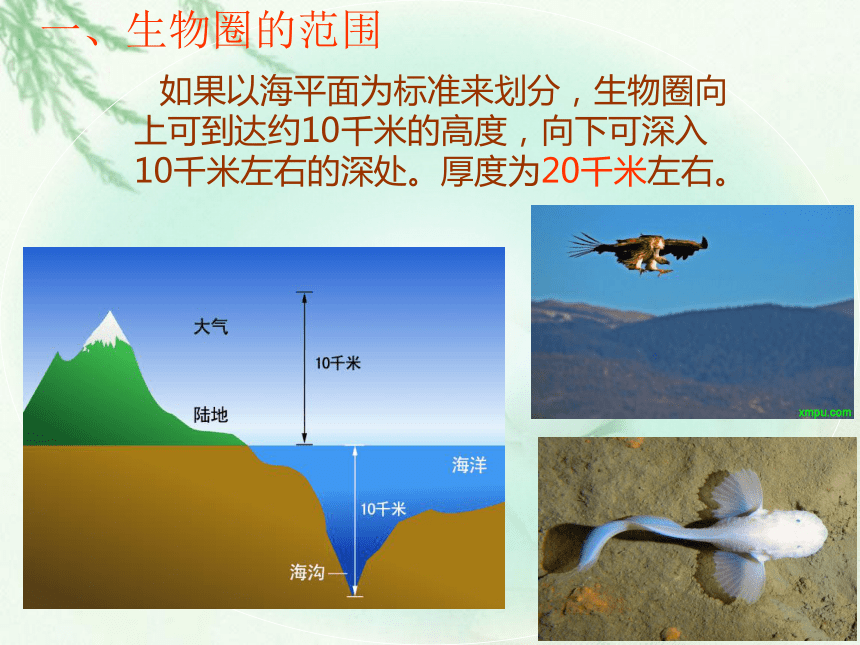 一、生物圈的范围

如果以海平面为标准来划分，生物圈向上可到达约10千米的高度，向下可深入10千米左右的深处。厚度为20千米左右。

大气

10千米

陆地

海洋

10千米

海沟

xmpu.com